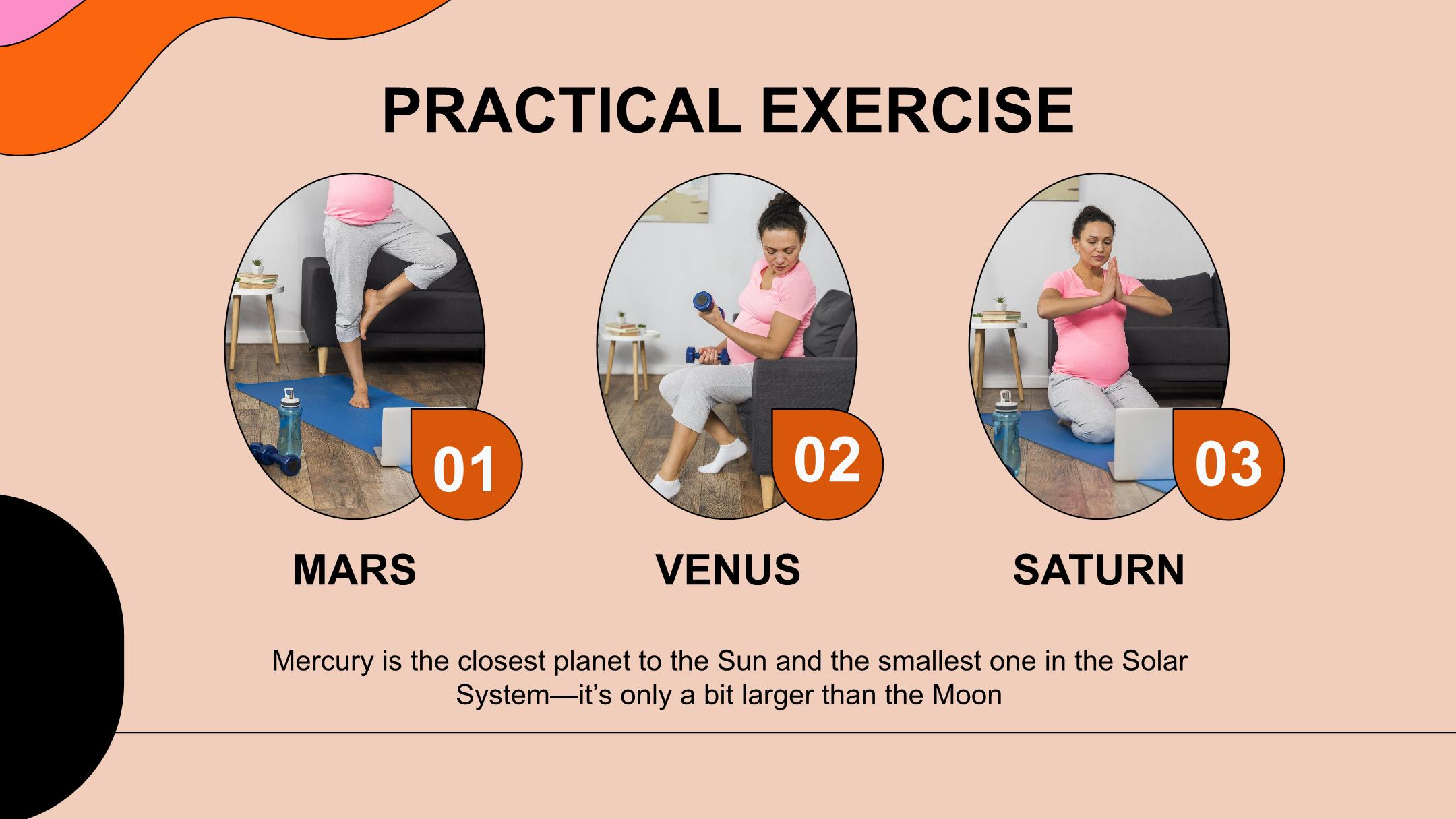 PRACTICAL EXERCISE

01

MARS

02

VENUS

03

SATURN

Mercury is the closest planet to the Sun and the smallest one in the Solar System—it's only a bit larger than the Moon